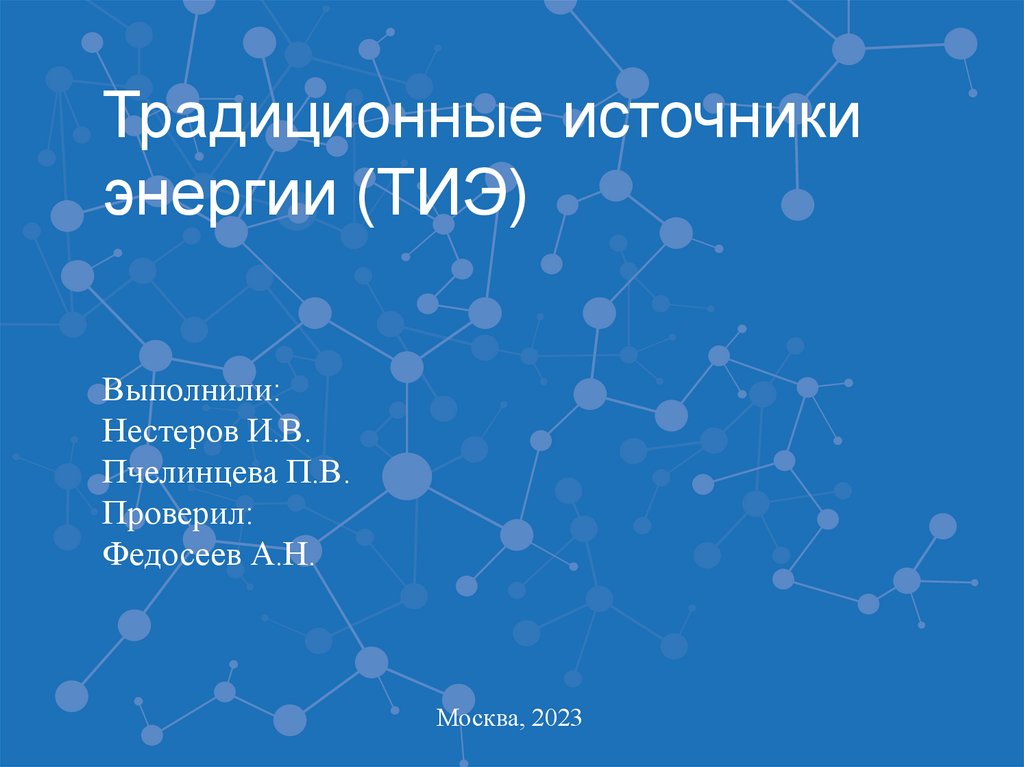 Традиционные источники энергии (ТИЭ)

Выполнили:
Нестеров И.В.
Пчелинцева П.В.
Проверил:
Федосеев А.Н.

Москва, 2023